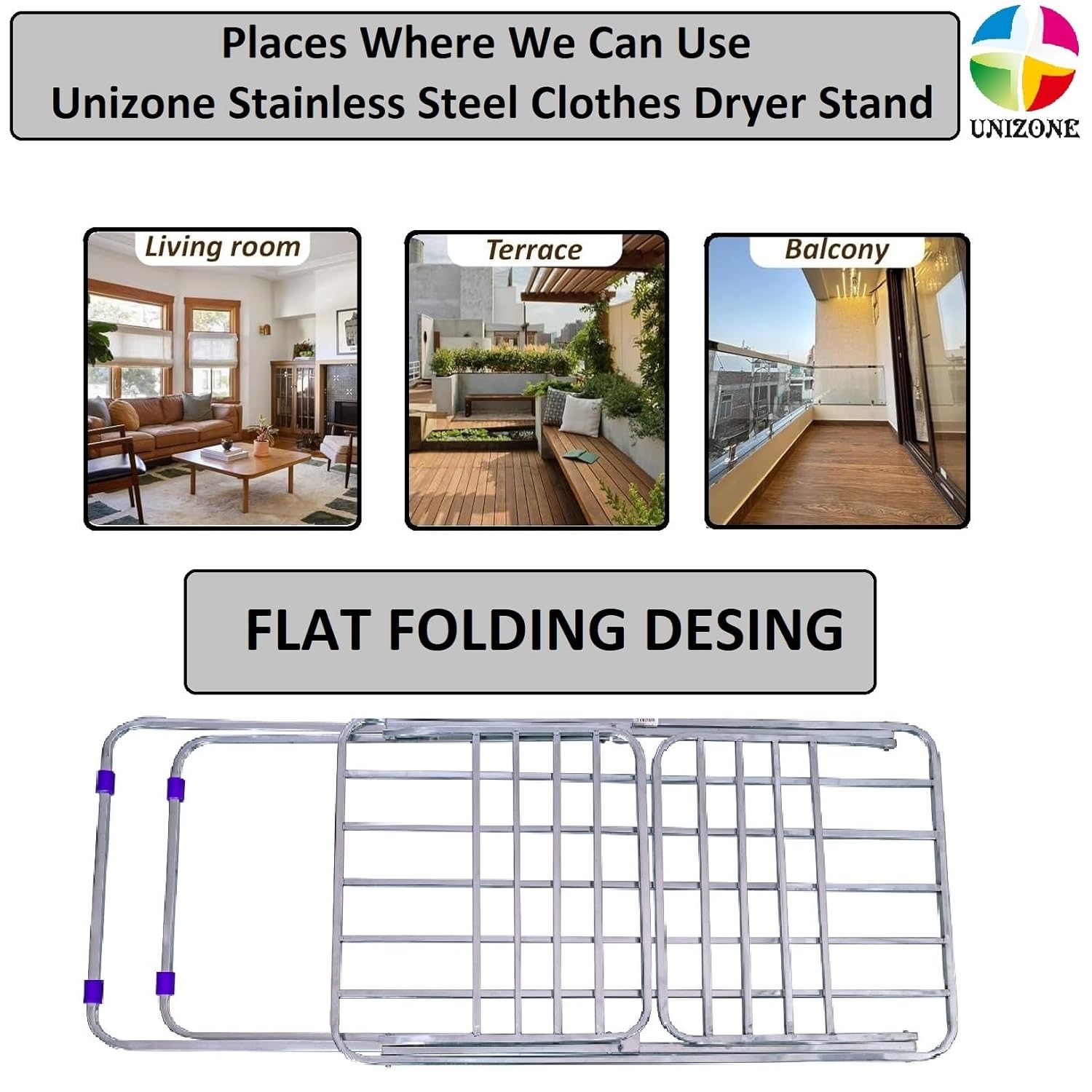 Places Where We Can Use
Unizone Stainless Steel Clothes Dryer Stand

UNIZONE

Living room

Terrace

Balcony

FLAT FOLDING DESING